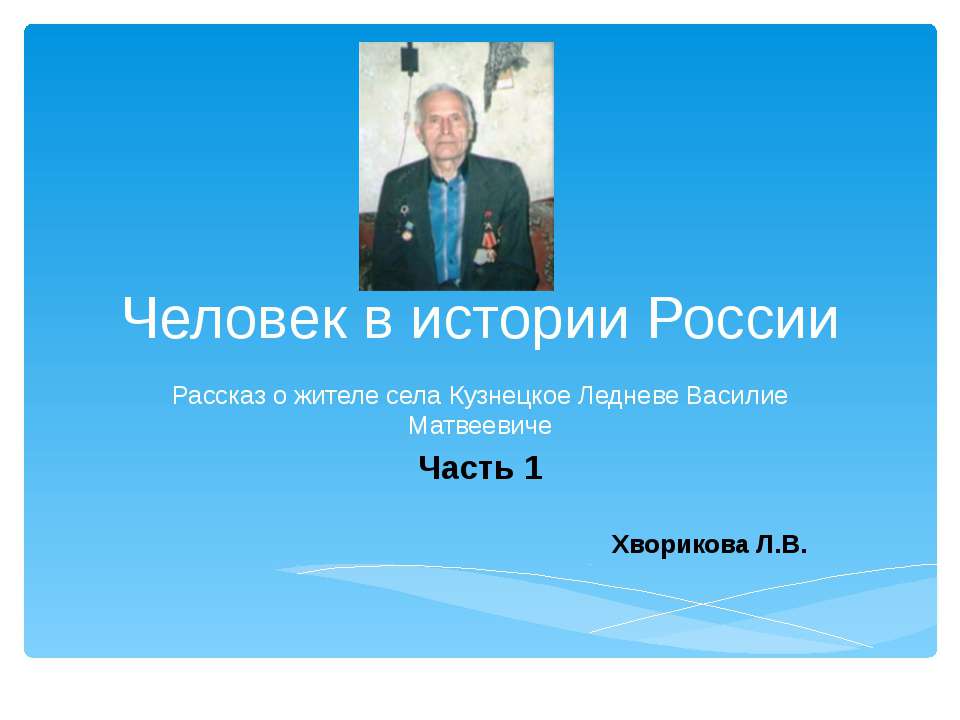 Человек в истории России

Рассказ о жителе села Кузнецкое Ледневе Василие Матвеевиче

Часть 1

Хворикова Л.В.